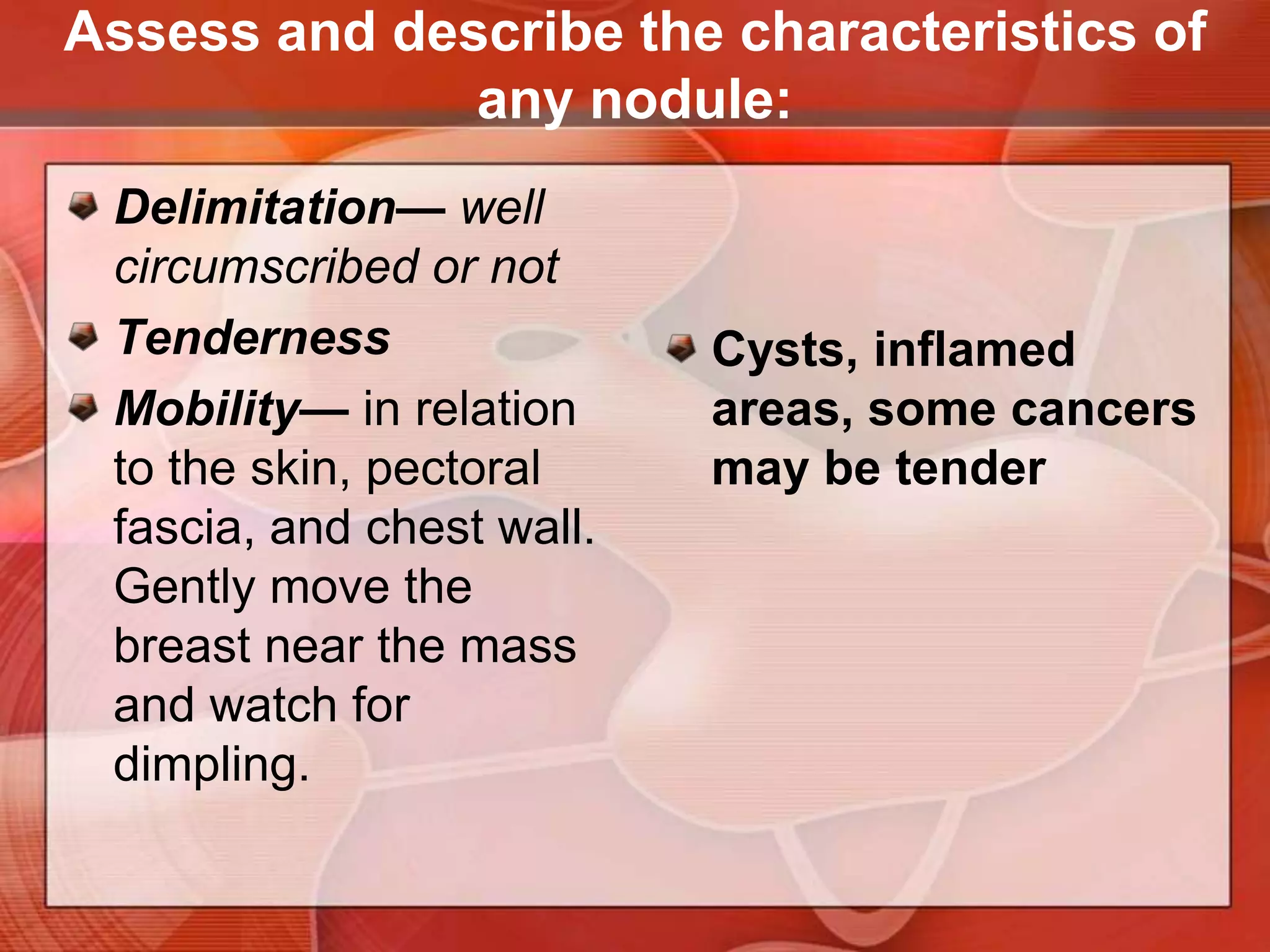 Assess and describe the characteristics of any nodule:

Delimitation— well circumscribed or not

Tenderness

Mobility— in relation to the skin, pectoral fascia, and chest wall. Gently move the breast near the mass and watch for dimpling.

Cysts, inflamed areas, some cancers may be tender